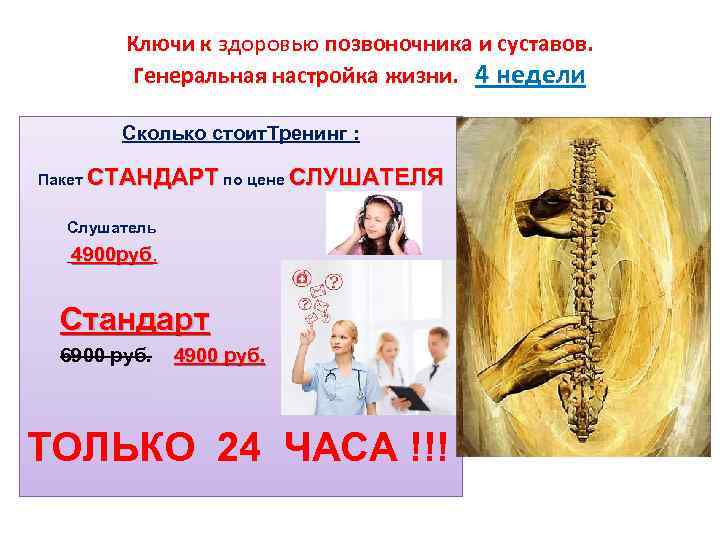 Ключи к здоровью позвоночника и суставов.
Генеральная настройка жизни. 4 недели

Сколько стоитТренинг :

Пакет СТАНДАРТ по цене СЛУШАТЕЛЯ

Слушатель

4900руб.

Стандарт

6900 руб. 4900 руб.

ТОЛЬКО 24 ЧАСА !!!